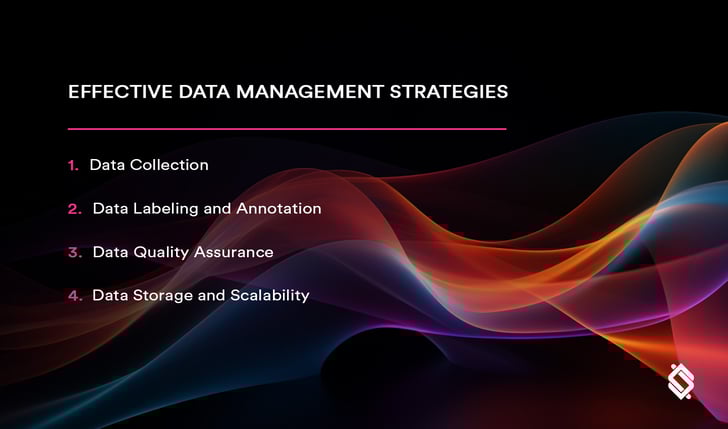 EFFECTIVE DATA MANAGEMENT STRATEGIES

1. Data Collection

2. Data Labeling and Annotation

3. Data Quality Assurance

4. Data Storage and Scalability